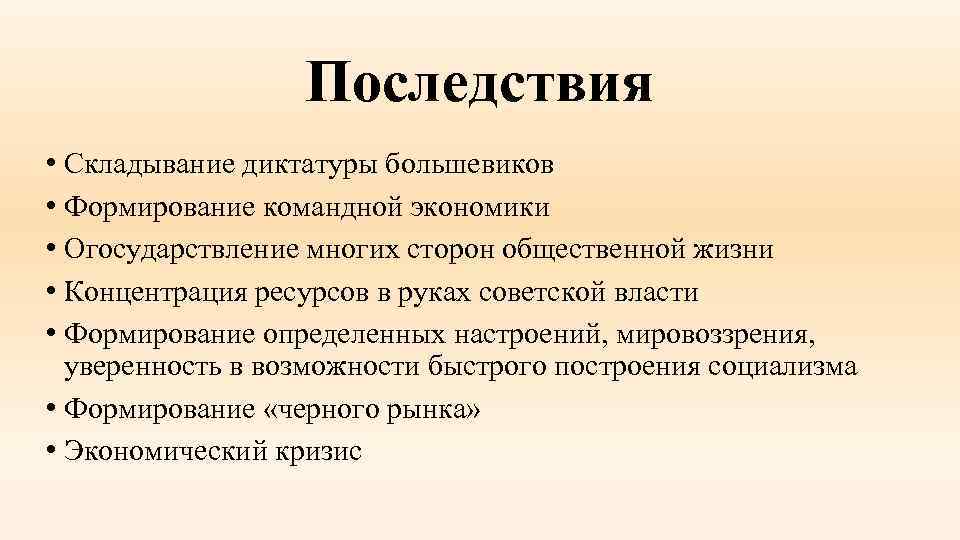 Последствия

• Складывание диктатуры большевиков
• Формирование командной экономики
• Огосударствление многих сторон общественной жизни
• Концентрация ресурсов в руках советской власти
• Формирование определенных настроений, мировоззрения, уверенность в возможности быстрого построения социализма
• Формирование «черного рынка»
• Экономический кризис